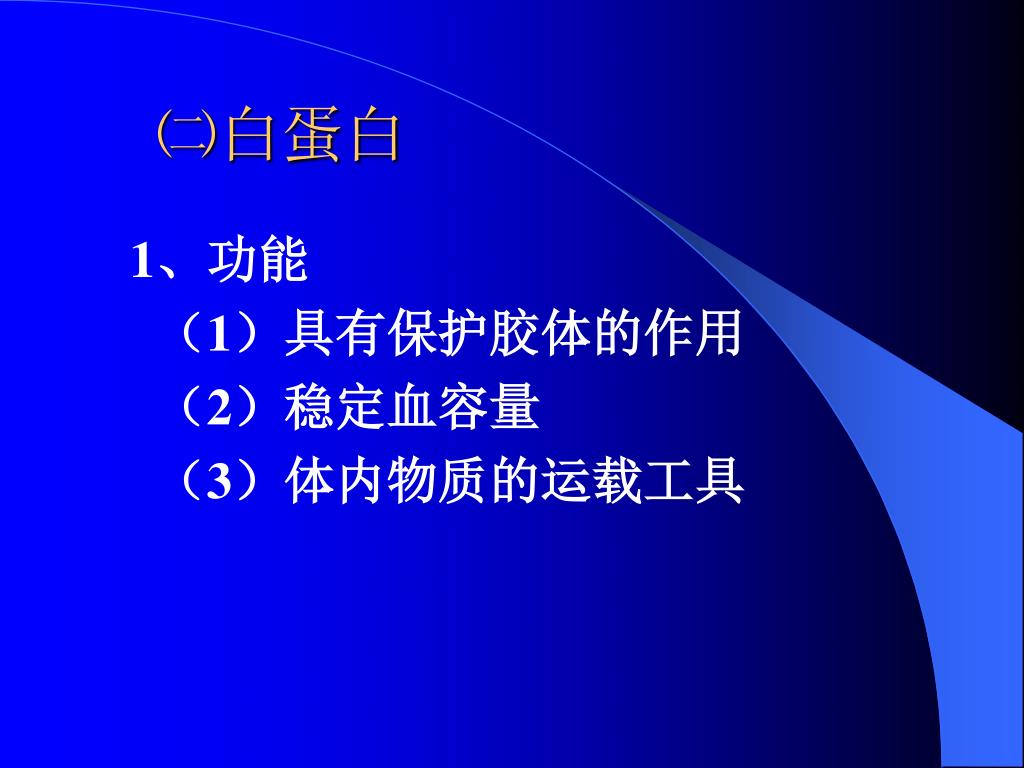 ㈡白蛋白

1、功能

（1）具有保护胶体的作用

（2）稳定血容量

（3）体内物质的运载工具